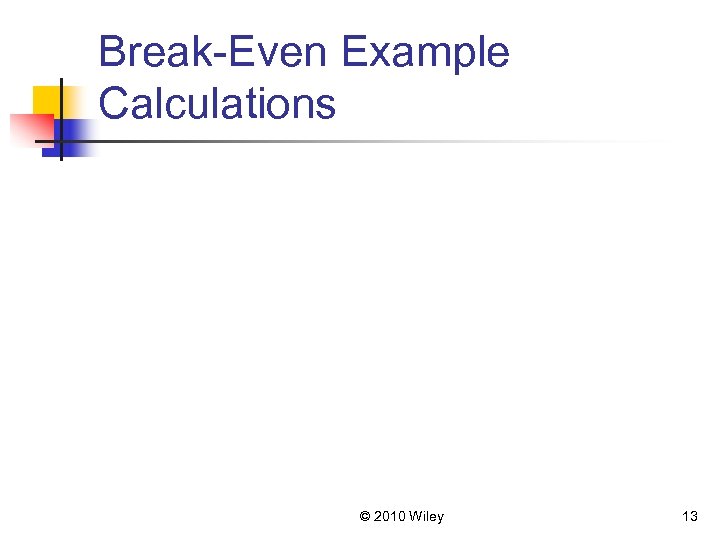 Break-Even Example Calculations

© 2010 Wiley

13